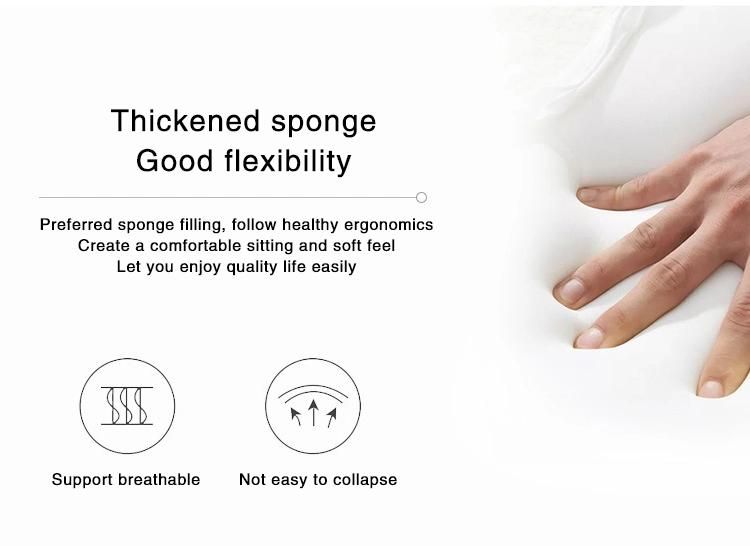 Thickened sponge
Good flexibility

Preferred sponge filling, follow healthy ergonomics
Create a comfortable sitting and soft feel
Let you enjoy quality life easily

Support breathable

Not easy to collapse